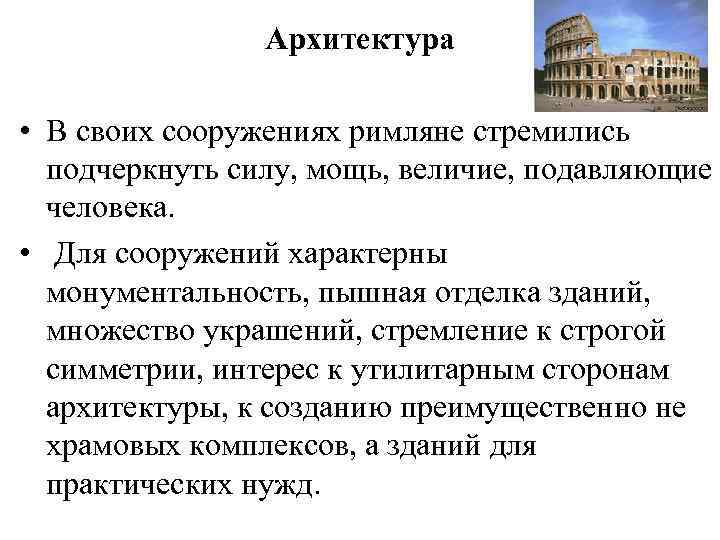 Архитектура

• В своих сооружениях римляне стремились подчеркнуть силу, мощь, величие, подавляющие человека.

• Для сооружений характерны монументальность, пышная отделка зданий, множество украшений, стремление к строгой симметрии, интерес к утилитарным сторонам архитектуры, к созданию преимущественно не храмовых комплексов, а зданий для практических нужд.